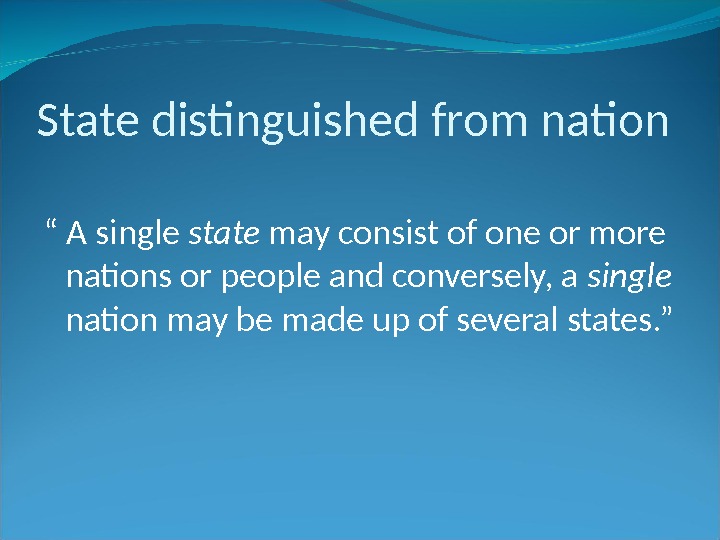 State distinguished from nation

“ A single state may consist of one or more nations or people and conversely, a single nation may be made up of several states.”